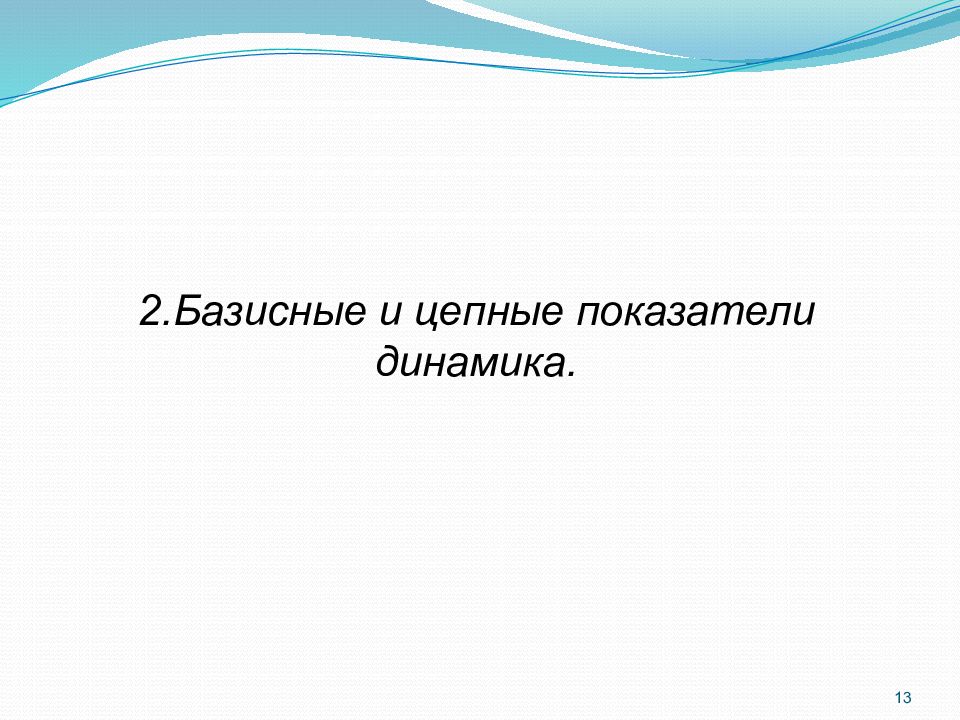 2.Базисные и цепные показатели динамика.

13